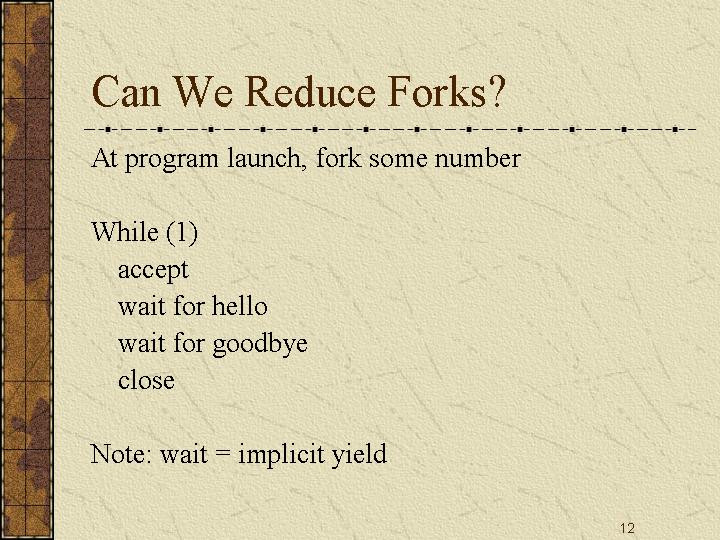 Can We Reduce Forks?

At program launch, fork some number

While (1)
accept
wait for hello
wait for goodbye
close

Note: wait = implicit yield

12